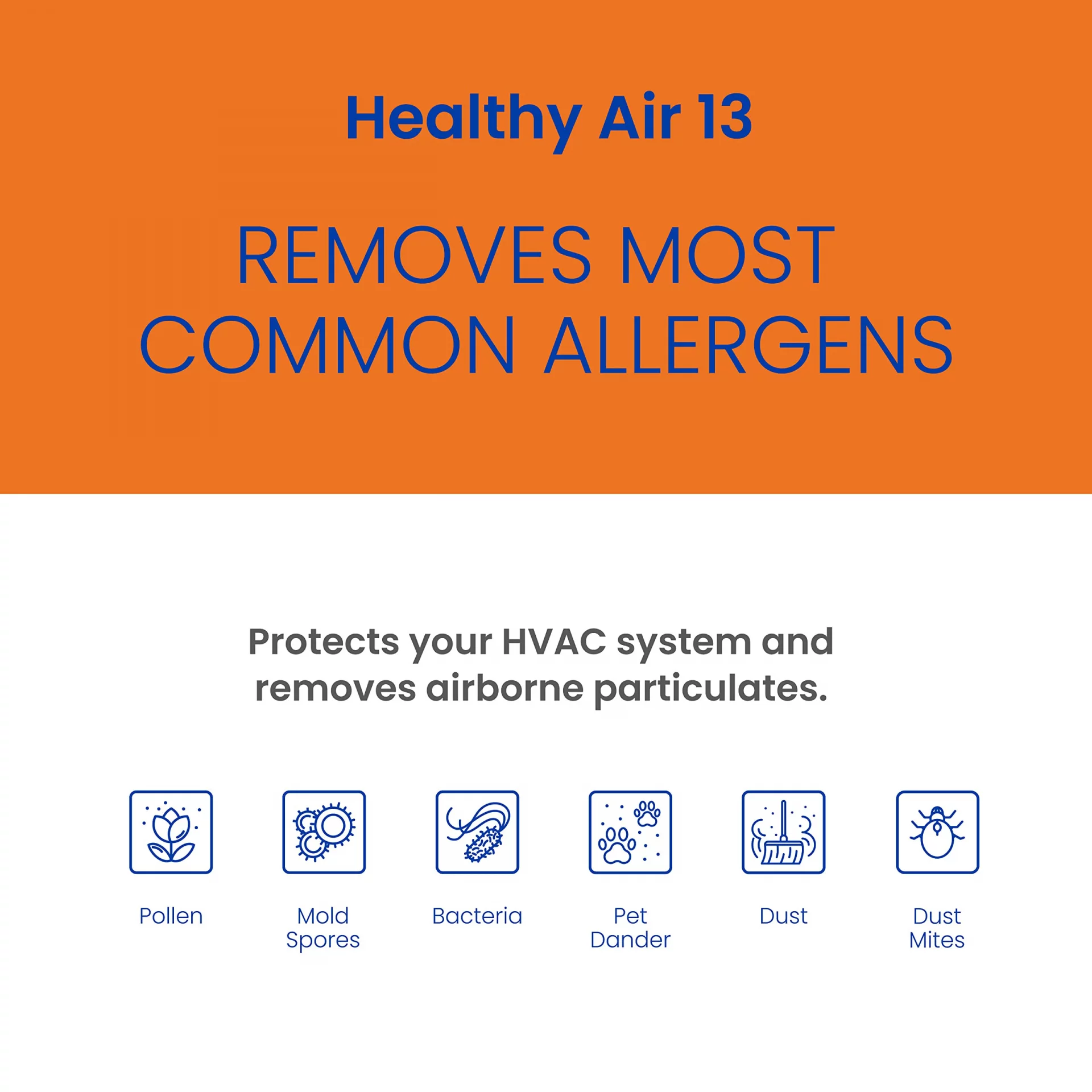 Healthy Air 13

REMOVES MOST COMMON ALLERGENS

Protects your HVAC system and removes airborne particulates.

Pollen

Mold Spores

Bacteria

Pet Dander

Dust

Dust Mites